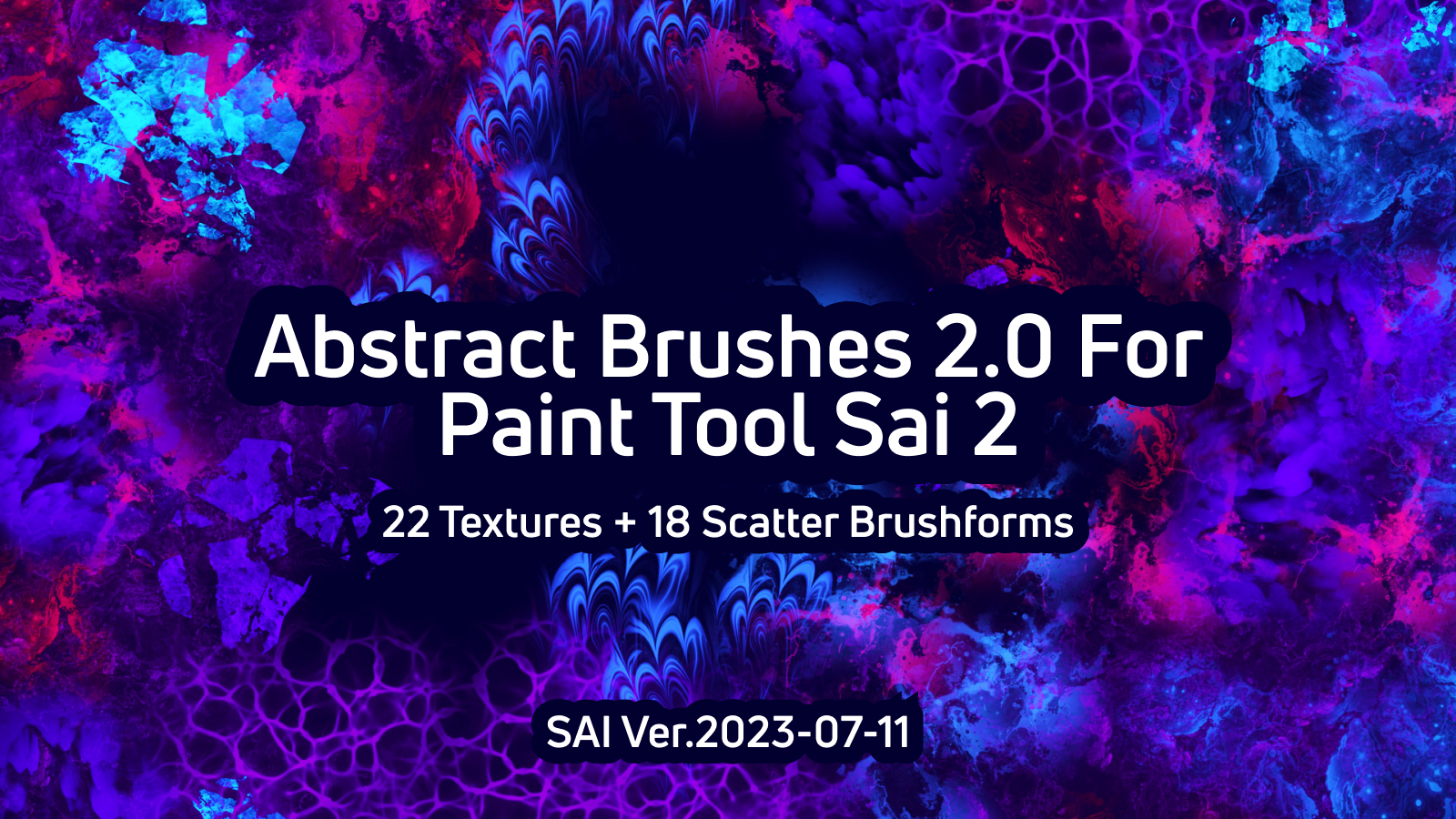 Abstract Brushes 2.0 For
Paint Tool Sai 2

22 Textures + 18 Scatter Brushforms

SAI Ver.2023-07-11